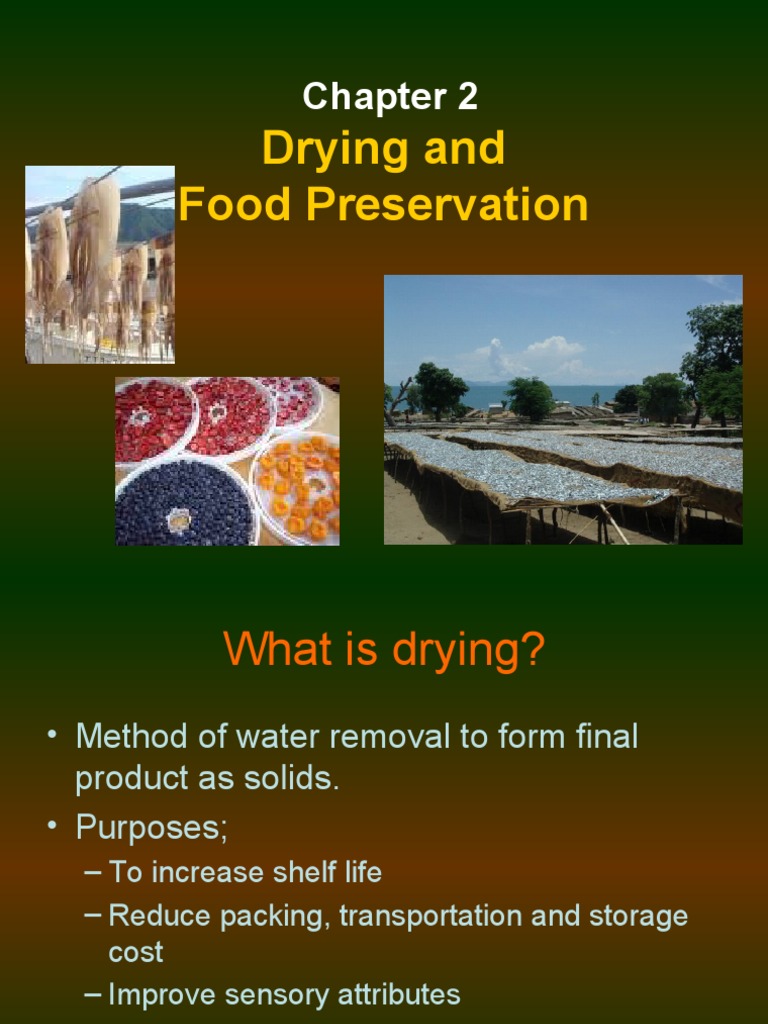 Chapter 2
Drying and Food Preservation

What is drying?

• Method of water removal to form final product as solids.
• Purposes;
– To increase shelf life
– Reduce packing, transportation and storage cost
– Improve sensory attributes